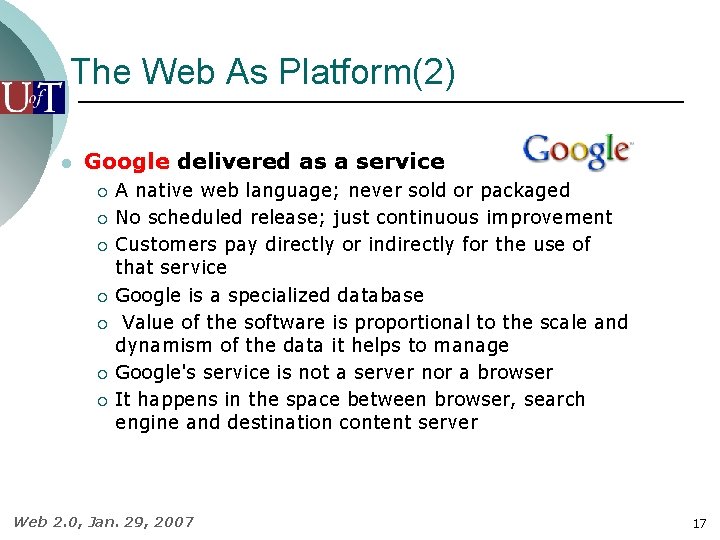 UofT

The Web As Platform(2)

Google

- Google delivered as a service
  - A native web language; never sold or packaged
  - No scheduled release; just continuous improvement
  - Customers pay directly or indirectly for the use of that service
  - Google is a specialized database
  - Value of the software is proportional to the scale and dynamism of the data it helps to manage
  - Google's service is not a server nor a browser
  - It happens in the space between browser, search engine and destination content server

Web 2.0, Jan. 29, 2007

17